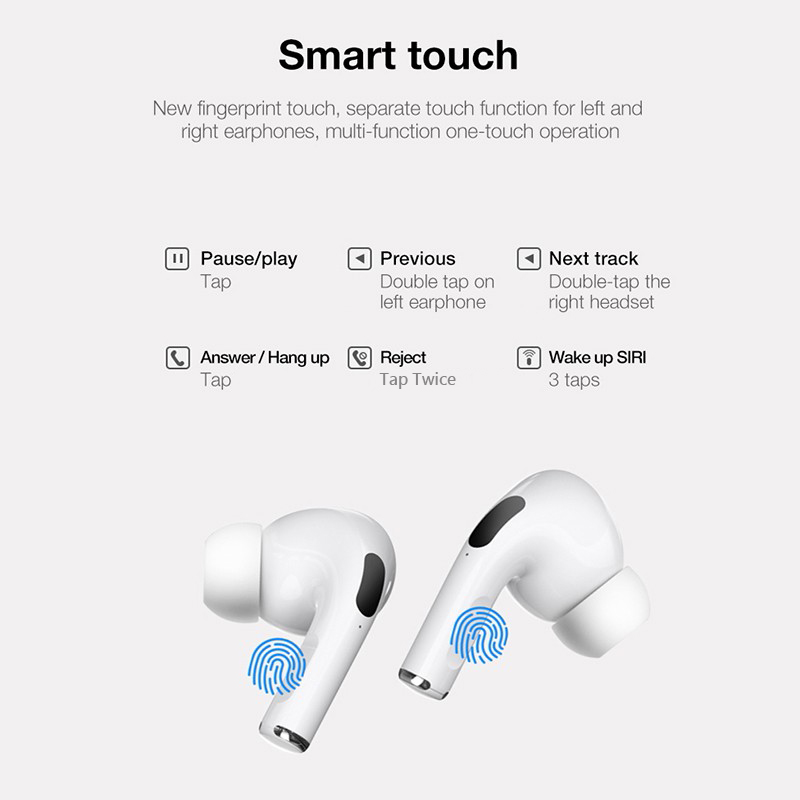 Smart touch

New fingerprint touch, separate touch function for left and right earphones, multi-function one-touch operation

Pause/play
Tap

Previous
Double tap on left earphone

Next track
Double-tap the right headset

Answer / Hang up
Tap

Reject
Tap Twice

Wake up SIRI
3 taps